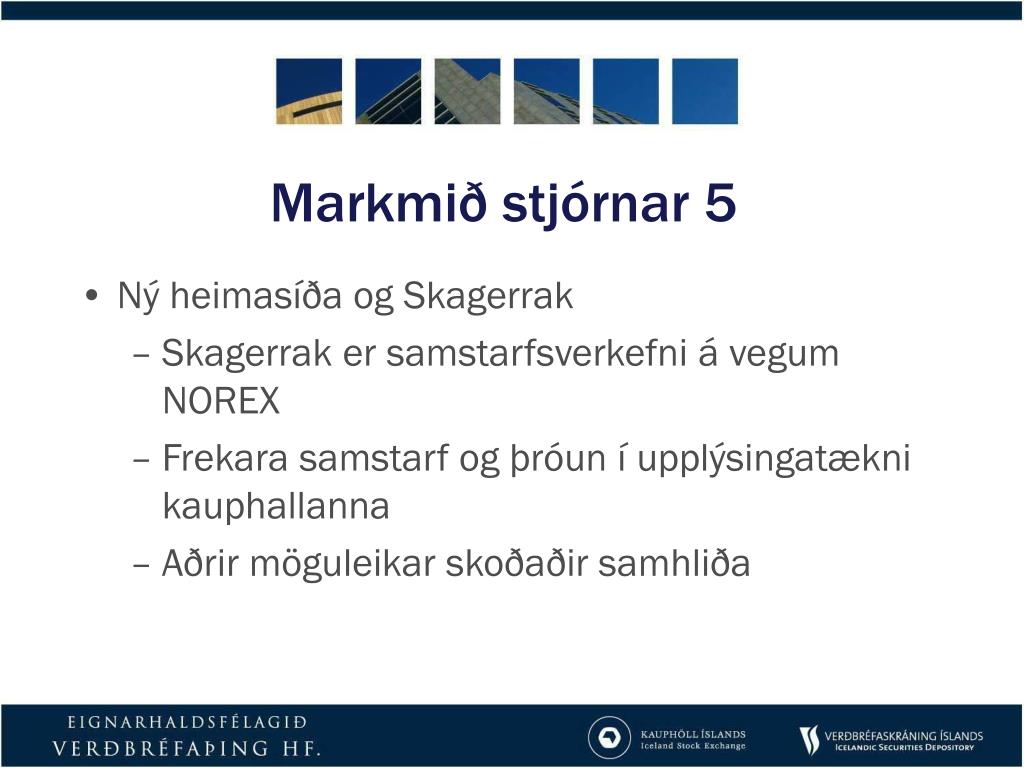 Markmið stjórnar 5

• Ný heimasíða og Skagerrak
– Skagerrak er samstarfsverkefni á vegum NOREX
– Frekara samstarf og þróun í upplýsingatækni kauphallanna
– Aðrir möguleikar skoðaðir samhliða

EIGNARHALDSFÉLAGIÐ
VERÐBRÉFAÞING HF.

KAUPHÖLL ÍSLANDS
Iceland Stock Exchange

VERÐBRÉFASKRÁNING ÍSLANDS
ICELANDIC SECURITIES DEPOSITORY